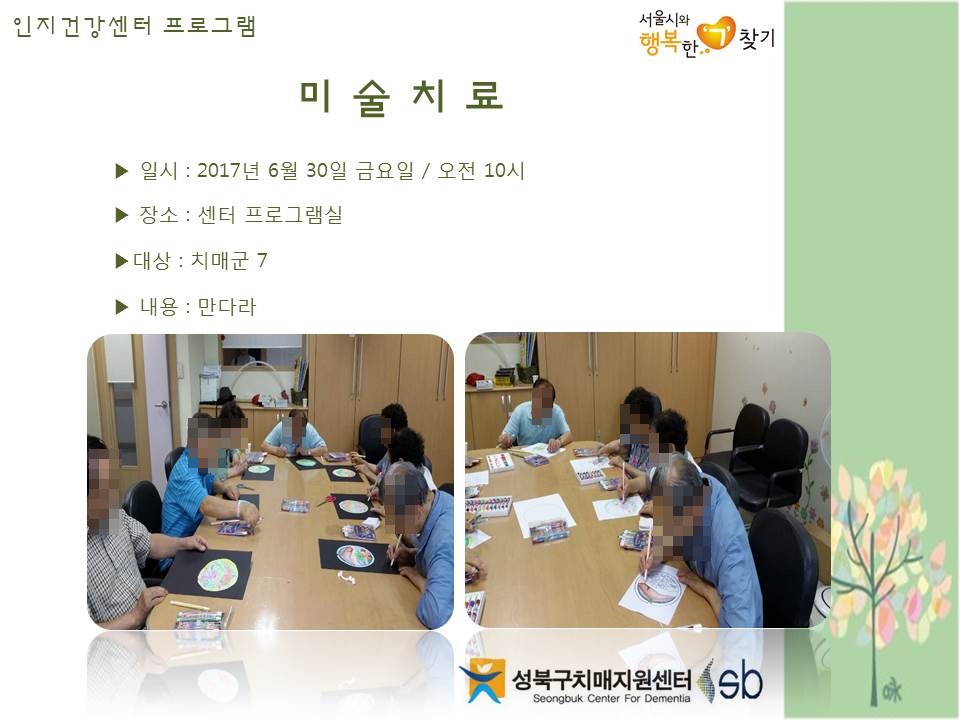 인지건강센터 프로그램

서울시와 행복한 기 찾기

미 술 치 료

▶ 일시 : 2017년 6월 30일 금요일 / 오전 10시

▶ 장소 : 센터 프로그램실

▶대상 : 치매군 7

▶ 내용 : 만다라

성북구치매지원센터
Seongbuk Center For Dementia

sb